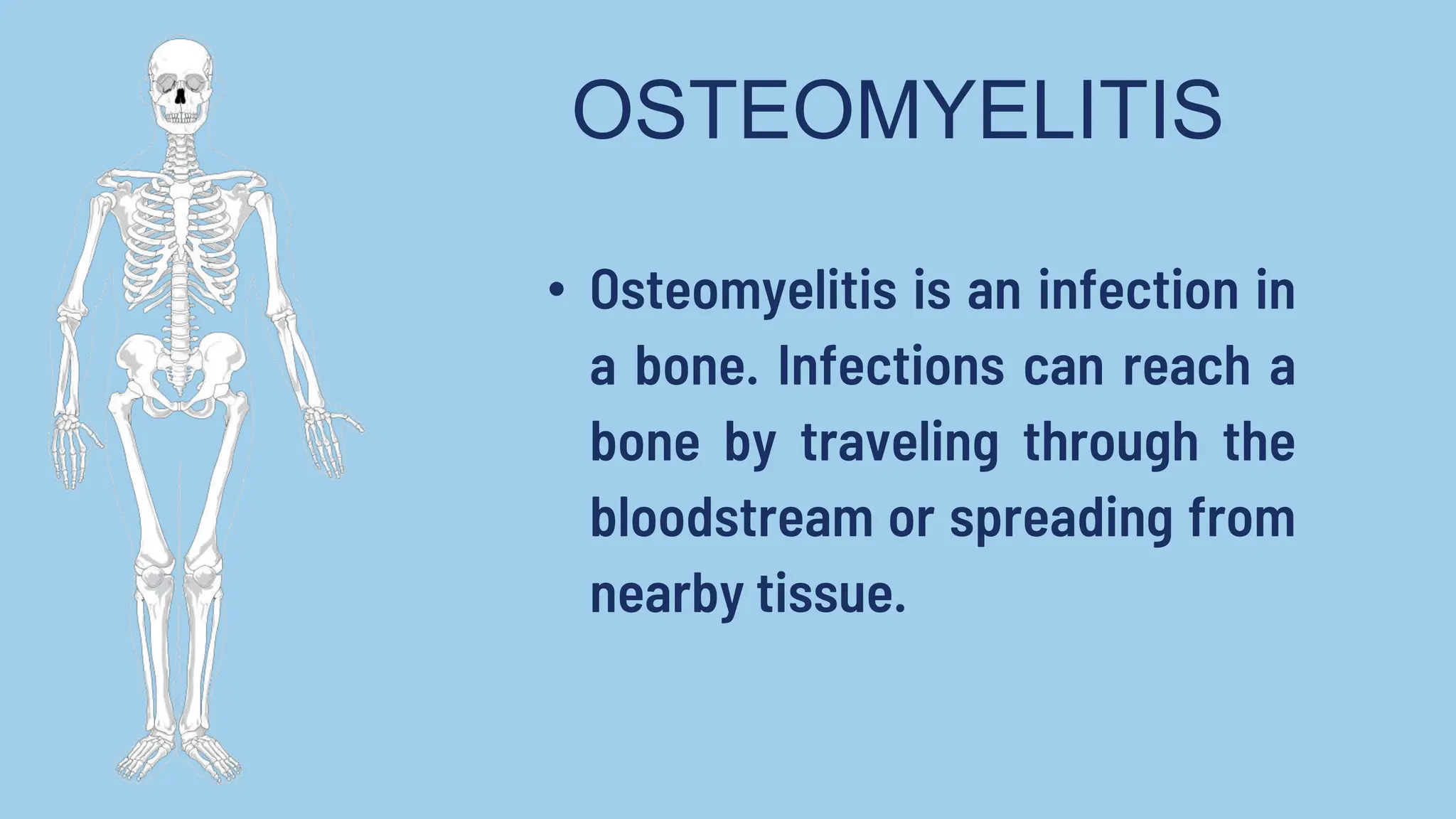 OSTEOMYELITIS

• Osteomyelitis is an infection in a bone. Infections can reach a bone by traveling through the bloodstream or spreading from nearby tissue.